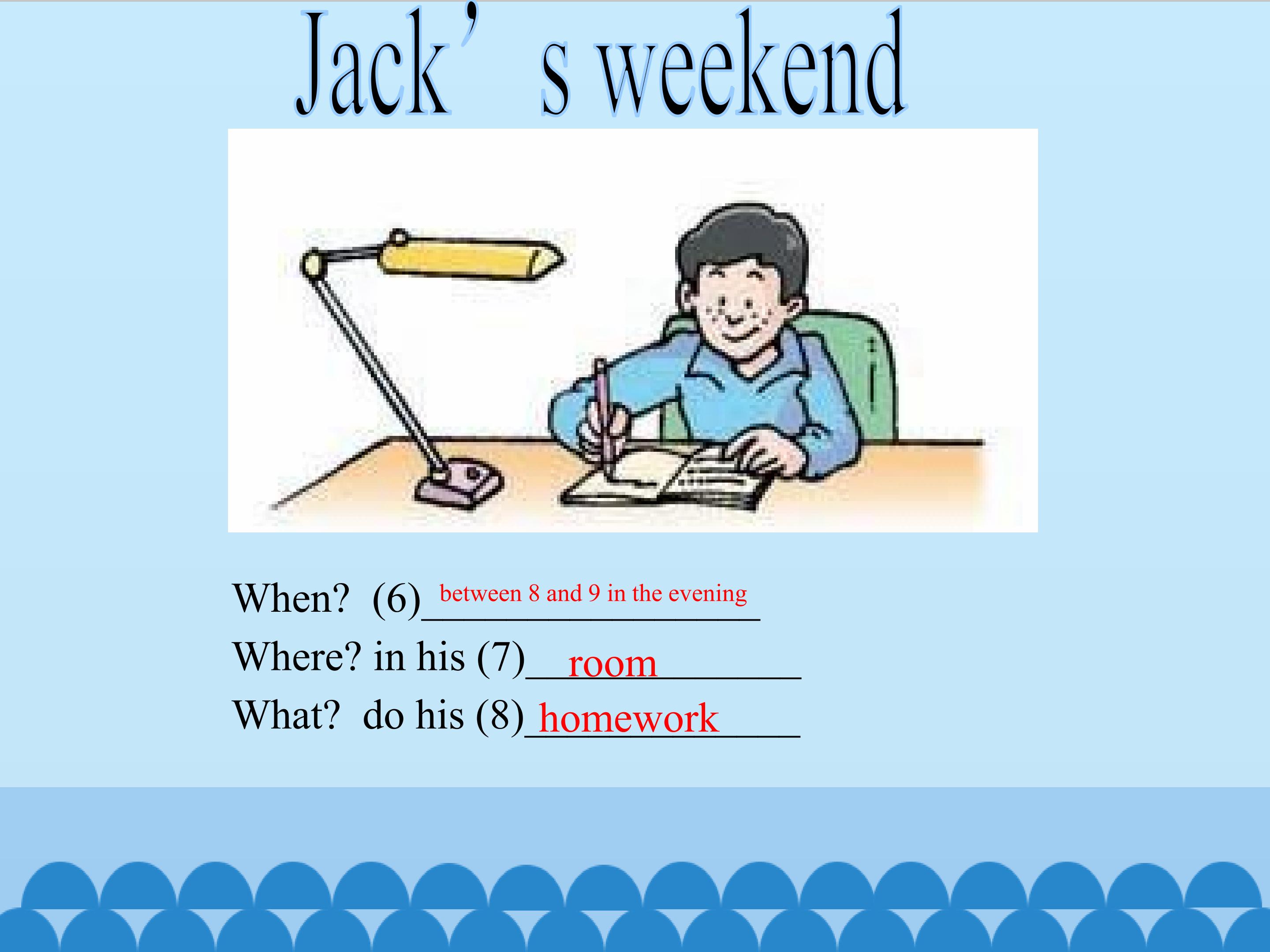 Jack’ s weekend

When? (6) between 8 and 9 in the evening
Where? in his (7) room
What? do his (8) homework